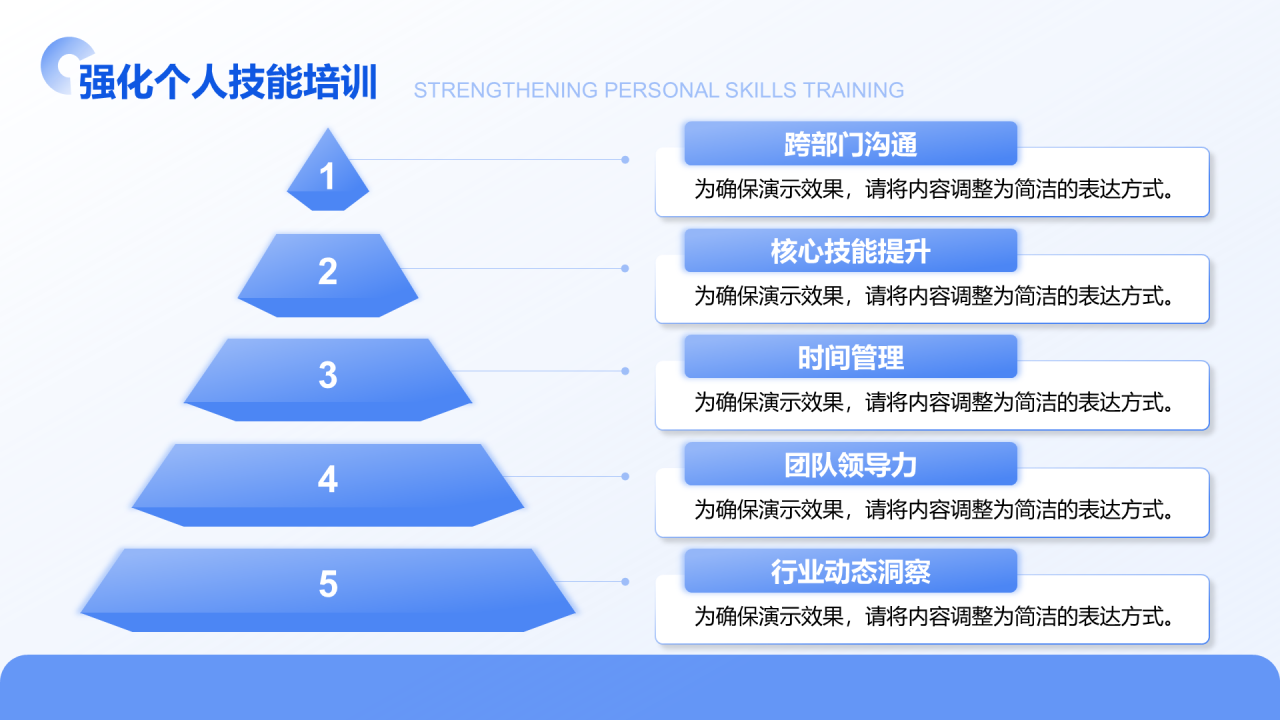 强化个人技能培训 STRENGTHENING PERSONAL SKILLS TRAINING

1

跨部门沟通

为确保演示效果，请将内容调整为简洁的表达方式。

2

核心技能提升

为确保演示效果，请将内容调整为简洁的表达方式。

3

时间管理

为确保演示效果，请将内容调整为简洁的表达方式。

4

团队领导力

为确保演示效果，请将内容调整为简洁的表达方式。

5

行业动态洞察

为确保演示效果，请将内容调整为简洁的表达方式。